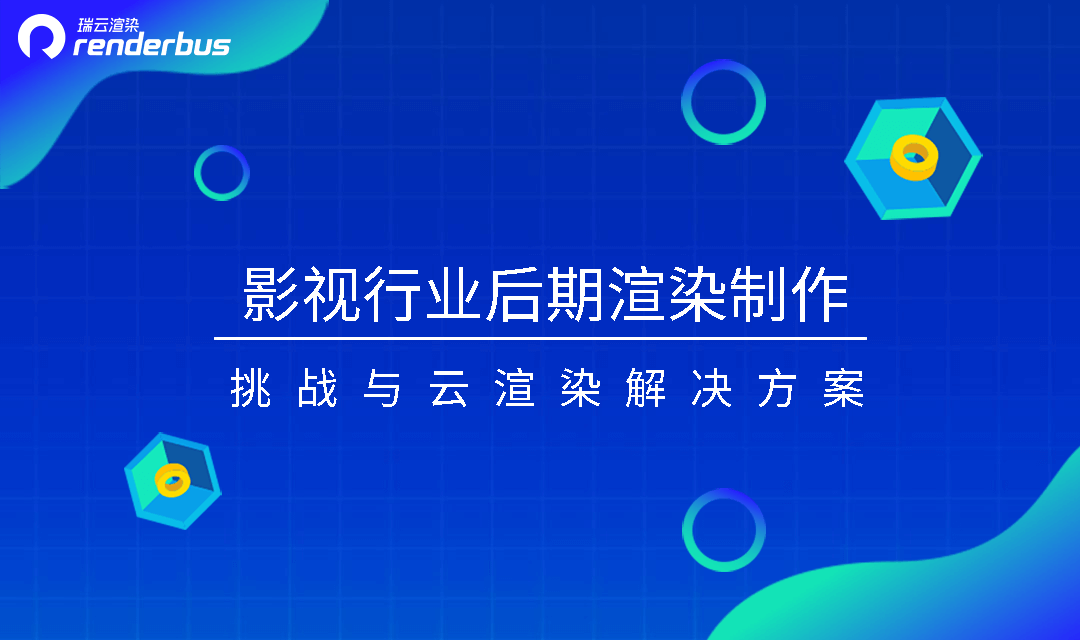 瑞云渲染
renderbus

影视行业后期渲染制作

挑战与云渲染解决方案